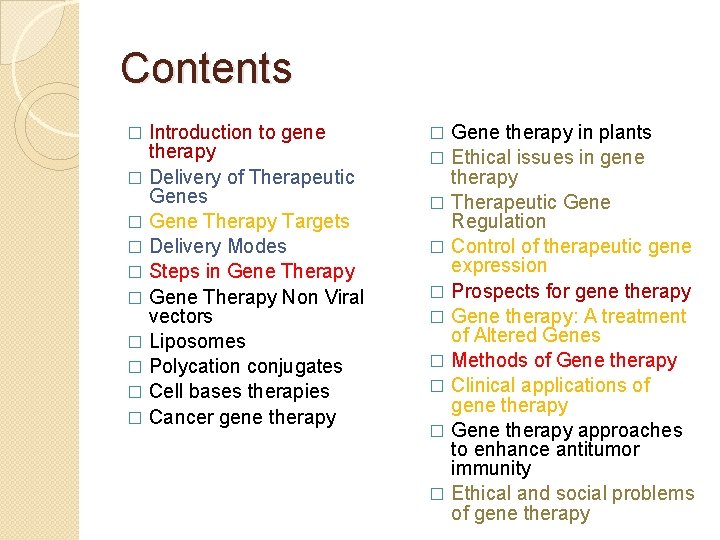 Contents

□ Introduction to gene therapy
□ Delivery of Therapeutic Genes
□ Gene Therapy Targets
□ Delivery Modes
□ Steps in Gene Therapy
□ Gene Therapy Non Viral vectors
□ Liposomes
□ Polycation conjugates
□ Cell bases therapies
□ Cancer gene therapy

□ Gene therapy in plants
□ Ethical issues in gene therapy
□ Therapeutic Gene Regulation
□ Control of therapeutic gene expression
□ Prospects for gene therapy
□ Gene therapy: A treatment of Altered Genes
□ Methods of Gene therapy
□ Clinical applications of gene therapy
□ Gene therapy approaches to enhance antitumor immunity
□ Ethical and social problems of gene therapy